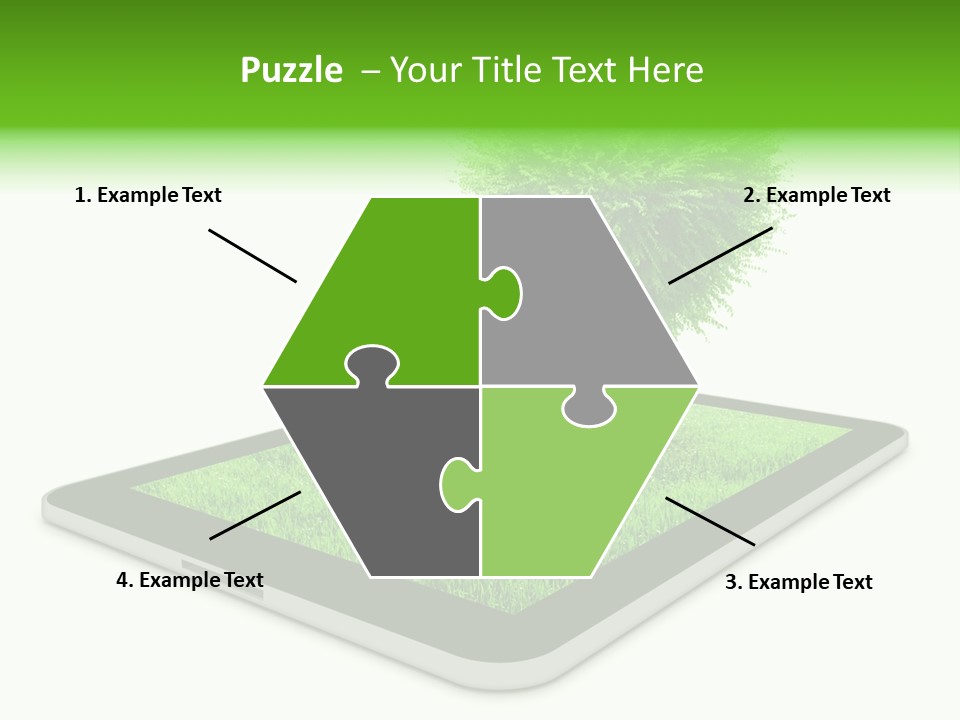 Puzzle – Your Title Text Here

1. Example Text

2. Example Text

4. Example Text

3. Example Text